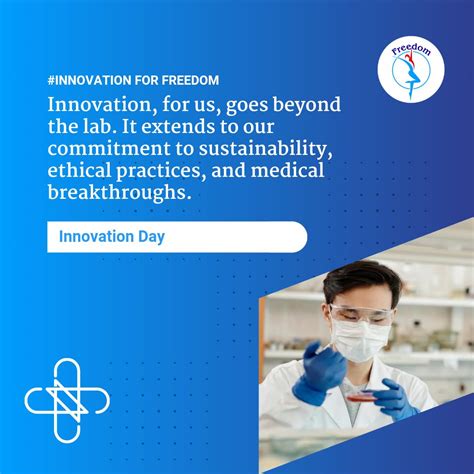 Freedom

#INNOVATION FOR FREEDOM

Innovation, for us, goes beyond the lab. It extends to our commitment to sustainability, ethical practices, and medical breakthroughs.

Innovation Day